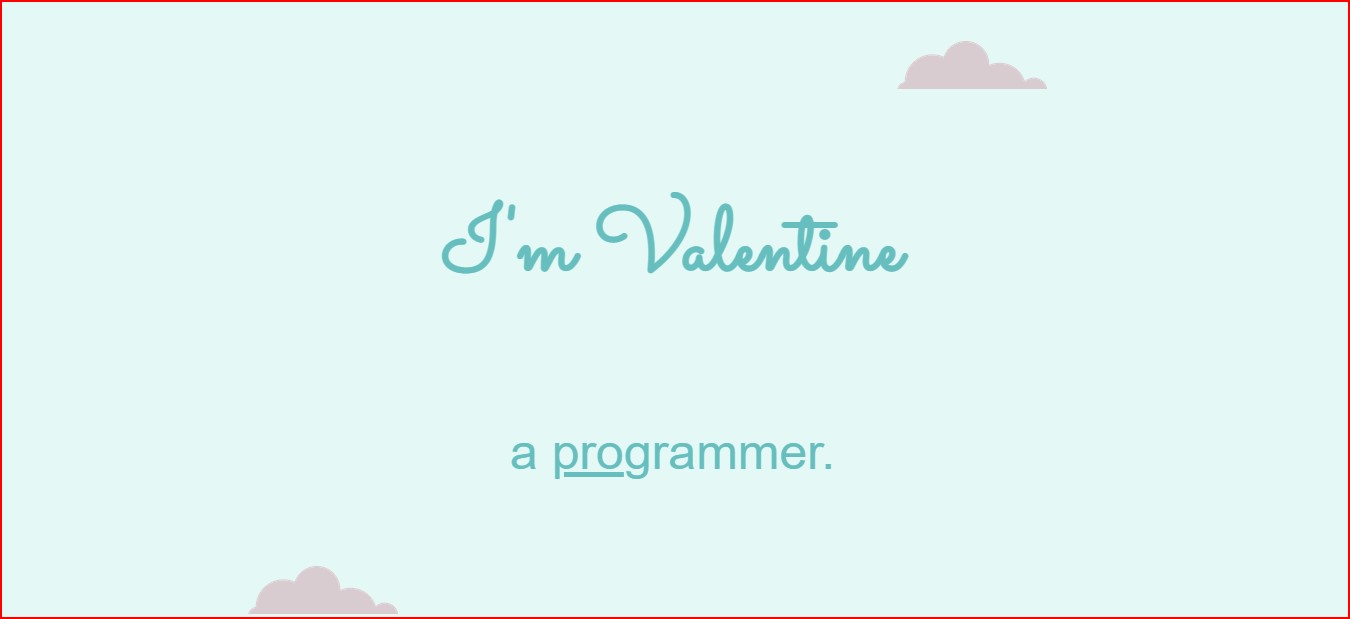 I'm Valentine

a programmer.